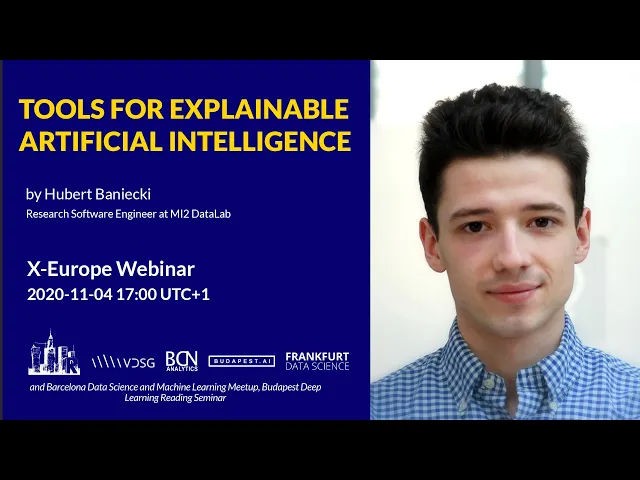 TOOLS FOR EXPLAINABLE ARTIFICIAL INTELLIGENCE

by Hubert Baniecki
Research Software Engineer at MI2 DataLab

X-Europe Webinar
2020-11-04 17:00 UTC+1

VDSG BCN ANALYTICS BUDAPEST.AI FRANKFURT DATA SCIENCE

and Barcelona Data Science and Machine Learning Meetup, Budapest Deep Learning Reading Seminar